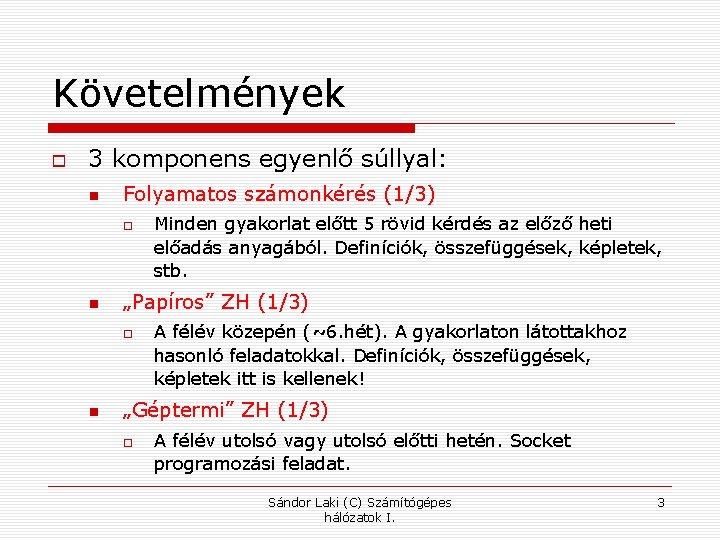 Követelmények

3 komponens egyenlő súllyal:

Folyamatos számonkérés (1/3)

Minden gyakorlat előtt 5 rövid kérdés az előző heti előadás anyagából. Definíciók, összefüggések, képletek, stb.

„Papíros” ZH (1/3)

A félév közepén (~6.hét). A gyakorlaton látottakhoz hasonló feladatokkal. Definíciók, összefüggések, képletek itt is kellenek!

„Géptermi” ZH (1/3)

A félév utolsó vagy utolsó előtti hetén. Socket programozási feladat.

Sándor Laki (C) Számítógépes hálózatok I.

3